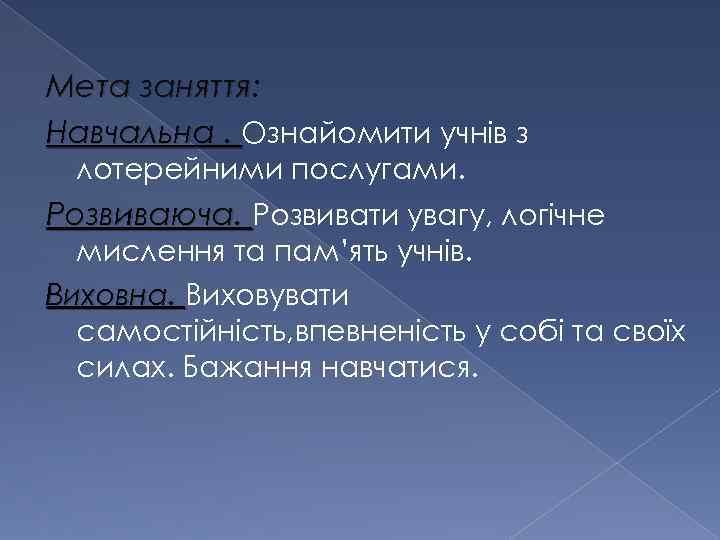 Мета заняття:

Навчальна . Ознайомити учнів з лотерейними послугами.

Розвиваюча. Розвивати увагу, логічне мислення та пам'ять учнів.

Виховна. Виховувати самостійність,впевненість у собі та своїх силах. Бажання навчатися.